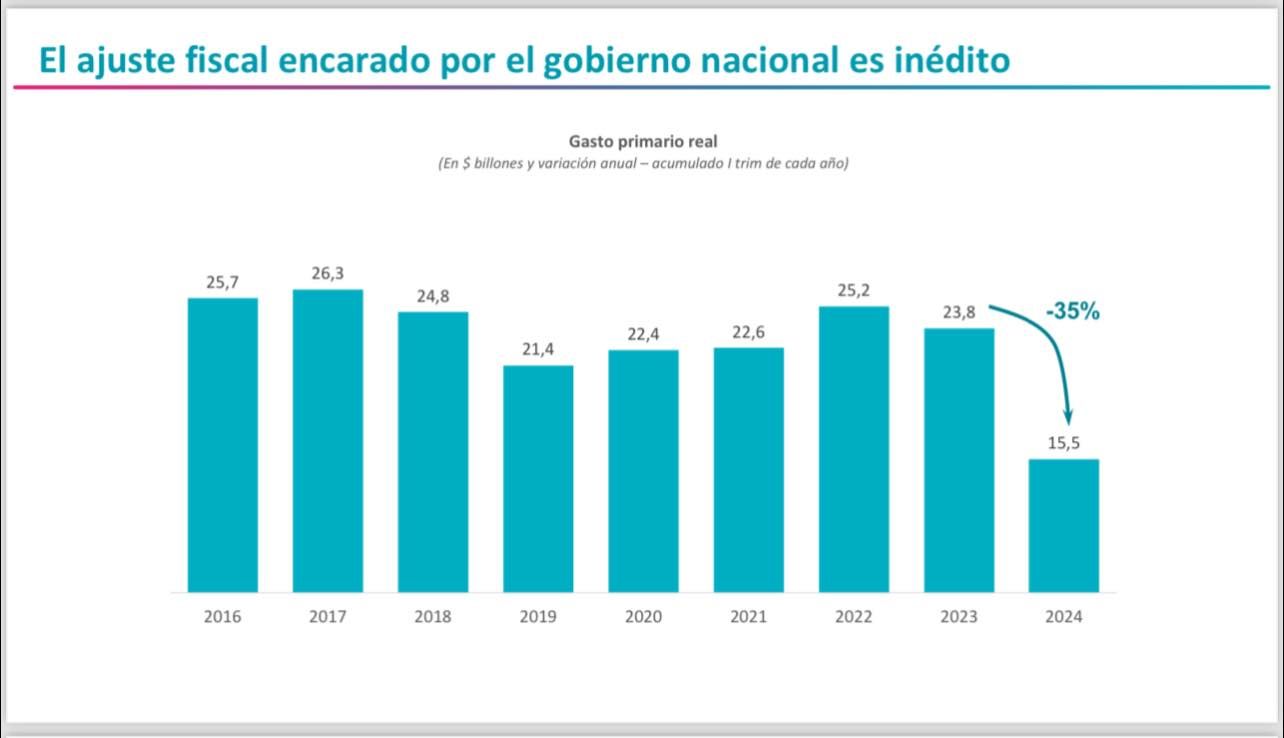 El ajuste fiscal encarado por el gobierno nacional es inédito

Gasto primario real
(En $ billones y variación anual – acumulado I trim de cada año)

25,7
26,3
24,8
21,4
22,4
22,6
25,2
23,8
-35%
15,5

2016 2017 2018 2019 2020 2021 2022 2023 2024